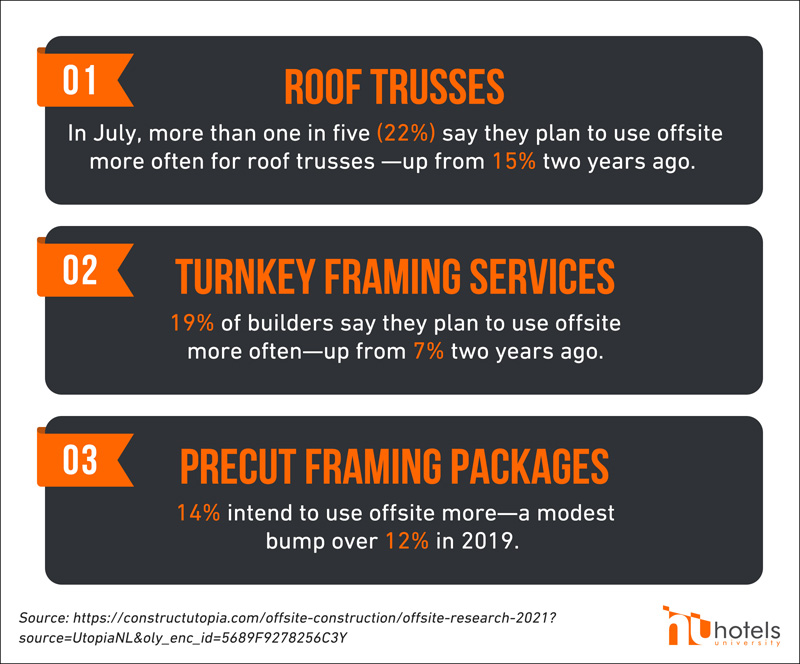 01

ROOF TRUSSES

In July, more than one in five (22%) say they plan to use offsite more often for roof trusses —up from 15% two years ago.

02

TURNKEY FRAMING SERVICES

19% of builders say they plan to use offsite more often—up from 7% two years ago.

03

PRECUT FRAMING PACKAGES

14% intend to use offsite more—a modest bump over 12% in 2019.

Source: https://constructutopia.com/offsite-construction/offsite-research-2021?source=UtopiaNL&oly_enc_id=5689F9278256C3Y

hotels university